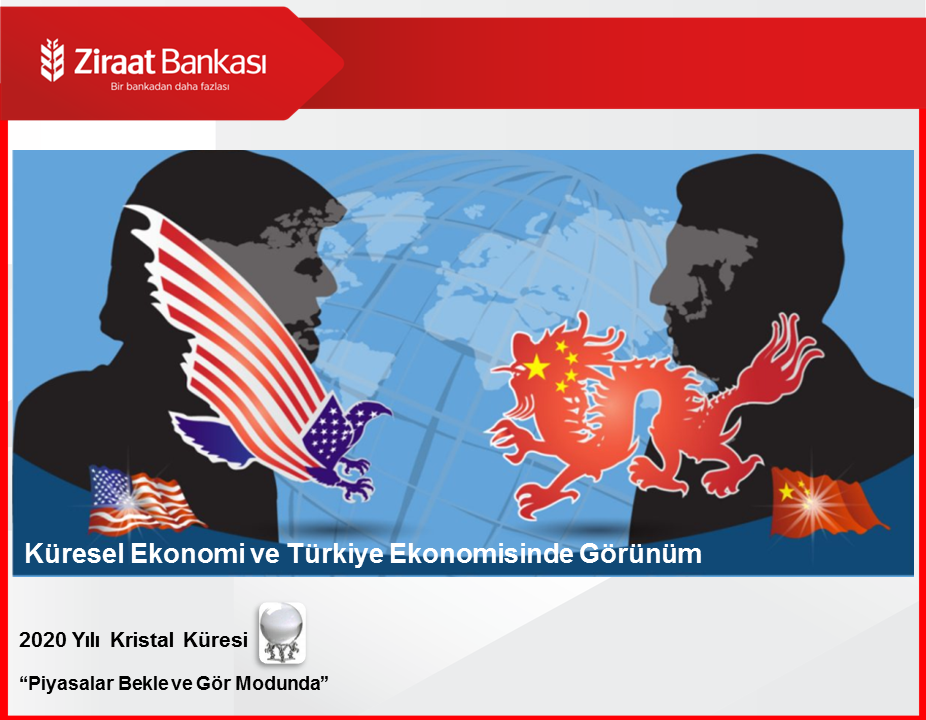 Ziraat Bankası
Bir bankadan daha fazlası

Küresel Ekonomi ve Türkiye Ekonomisinde Görünüm

2020 Yılı Kristal Küresi

“Piyasalar Bekle ve Gör Modunda”